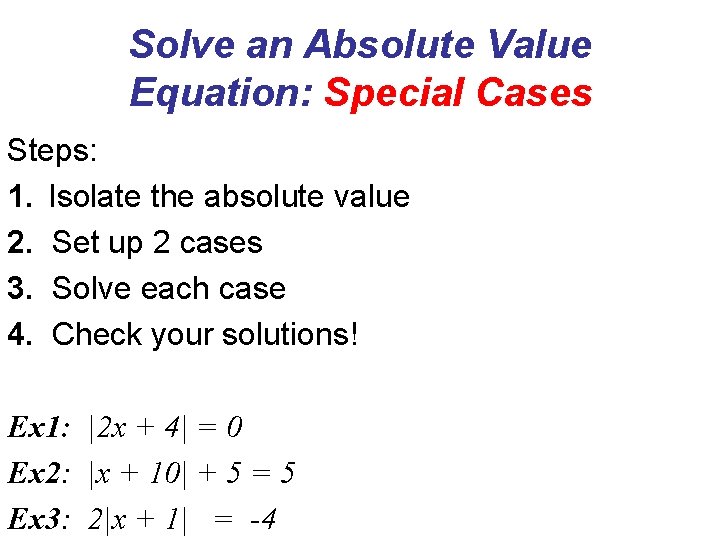 Solve an Absolute Value Equation: Special Cases

Steps:
1. Isolate the absolute value
2. Set up 2 cases
3. Solve each case
4. Check your solutions!

Ex1: $|2x + 4| = 0$
Ex2: $|x + 10| + 5 = 5$
Ex3: $2|x + 1| = -4$